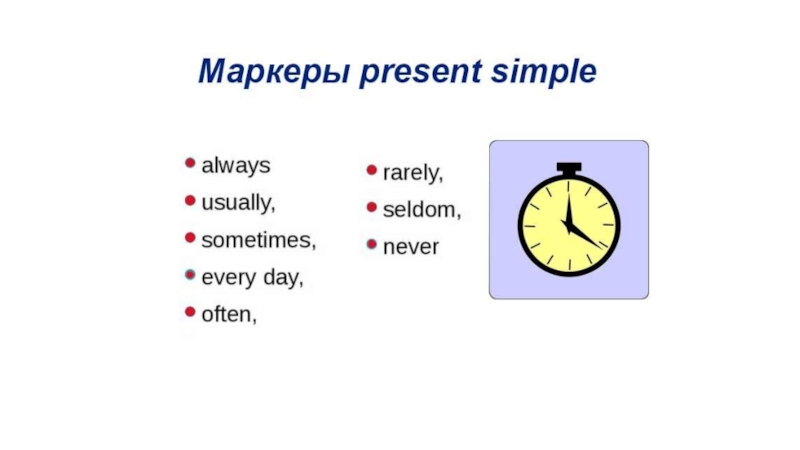 Маркеры present simple

- always
- usually,
- sometimes,
- every day,
- often,

- rarely,
- seldom,
- never